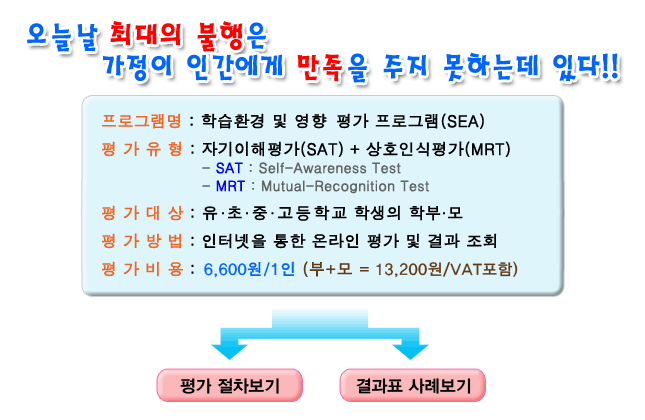 오늘날 최대의 불행은
가정이 인간에게 만족을 주지 못하는데 있다!!

프로그램명 : 학습환경 및 영향 평가 프로그램(SEA)
평 가 유 형 : 자기이해평가(SAT) + 상호인식평가(MRT)
– SAT : Self-Awareness Test
– MRT : Mutual-Recognition Test
평 가 대 상 : 유·초·중·고등학교 학생의 학부·모
평 가 방 법 : 인터넷을 통한 온라인 평가 및 결과 조회
평 가 비 용 : 6,600원/1인 (부+모 = 13,200원/VAT포함)

평가 절차보기

결과표 사례보기